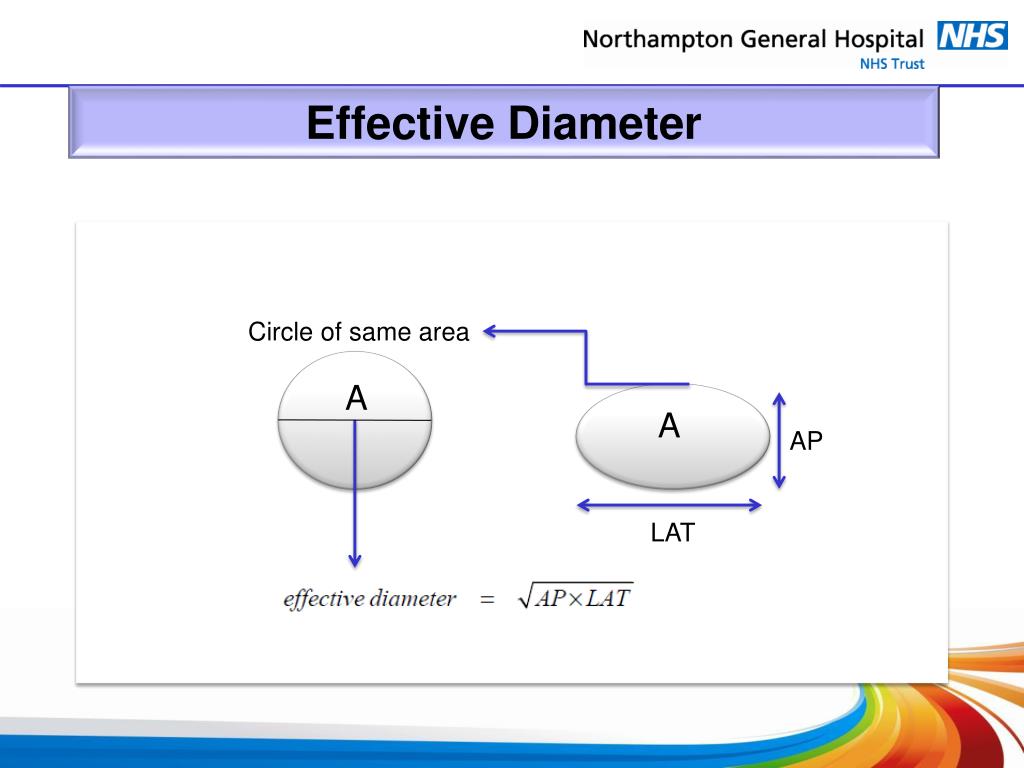 Northampton General Hospital NHS
NHS Trust

Effective Diameter

Circle of same area

A

A

AP

LAT

$effective\ diameter = \sqrt{AP \times LAT}$